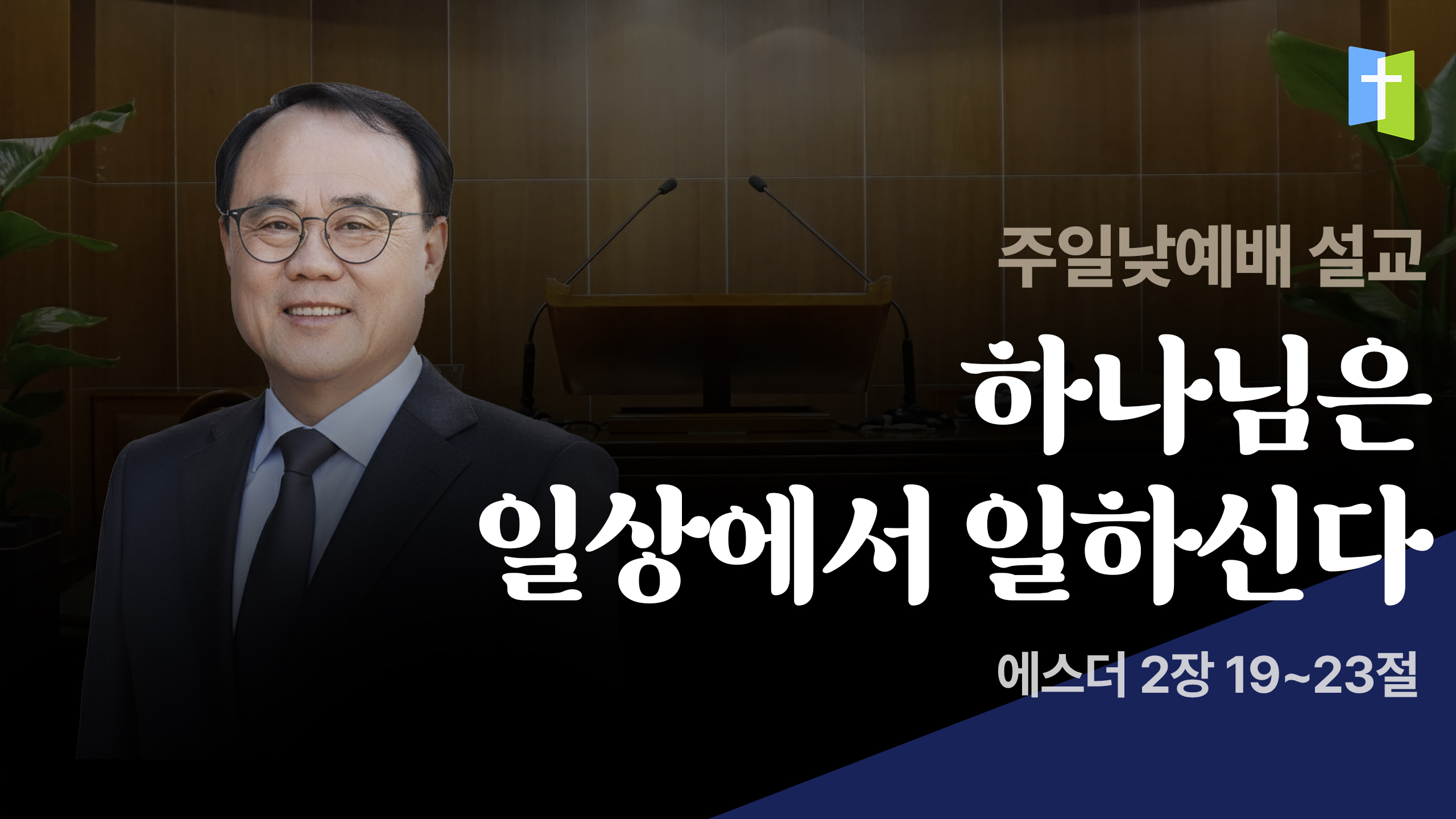 주일낮예배 설교

하나님은
일상에서 일하신다

에스더 2장 19~23절